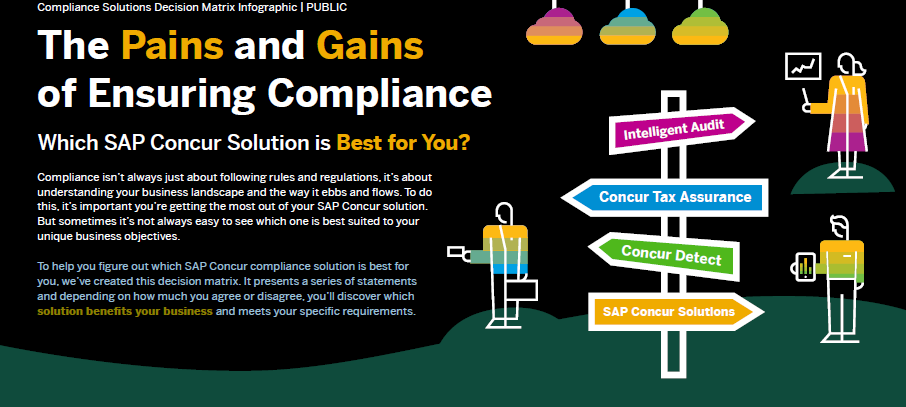 Compliance Solutions Decision Matrix Infographic | PUBLIC

The Pains and Gains of Ensuring Compliance

Which SAP Concur Solution is Best for You?

Compliance isn't always just about following rules and regulations, it's about understanding your business landscape and the way it ebbs and flows. To do this, it's important you're getting the most out of your SAP Concur solution. But sometimes it's not always easy to see which one is best suited to your unique business objectives.

To help you figure out which SAP Concur compliance solution is best for you, we've created this decision matrix. It presents a series of statements and depending on how much you agree or disagree, you'll discover which solution benefits your business and meets your specific requirements.

Intelligent Audit

Concur Tax Assurance

Concur Detect

SAP Concur Solutions